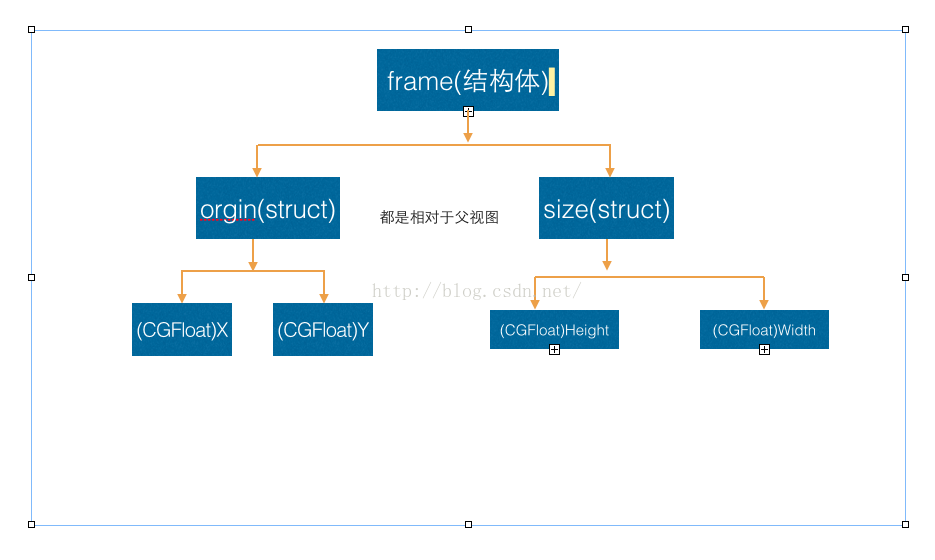 frame(结构体)

orgin(struct)

都是相对于父视图

size(struct)

http://blog.csdn.net/

(CGFloat)X

(CGFloat)Y

(CGFloat)Height

(CGFloat)Width